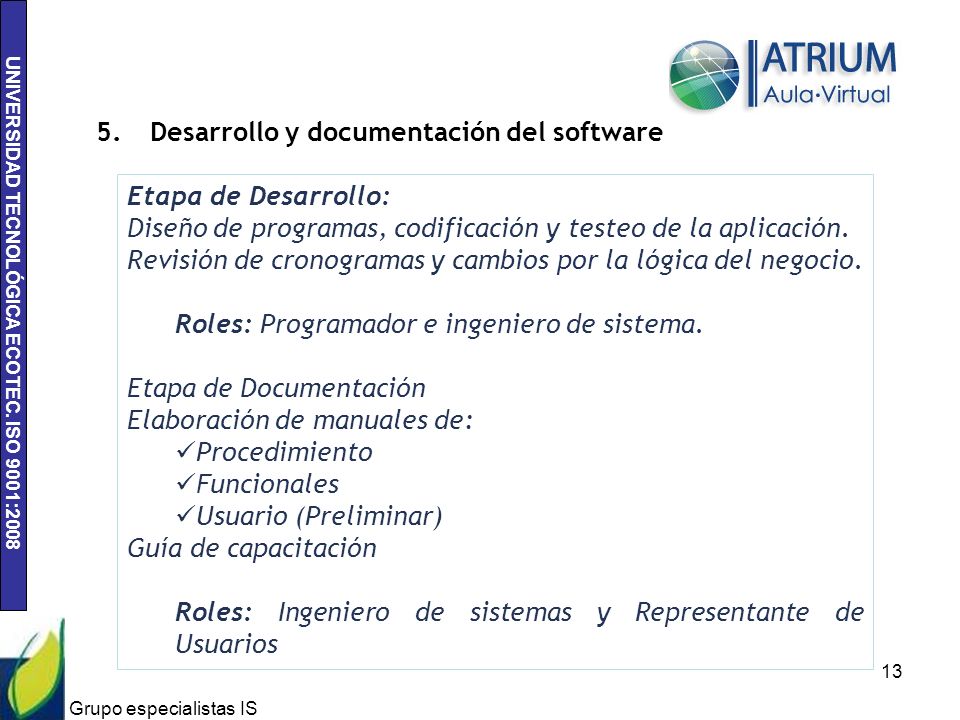 UNIVERSIDAD TECNOLÓGICA ECOTEC. ISO 9001:2008

ATRIUM
Aula·Virtual

5. Desarrollo y documentación del software

Etapa de Desarrollo:
Diseño de programas, codificación y testeo de la aplicación.
Revisión de cronogramas y cambios por la lógica del negocio.

Roles: Programador e ingeniero de sistema.

Etapa de Documentación
Elaboración de manuales de:
✓Procedimiento
✓Funcionales
✓Usuario (Preliminar)
Guía de capacitación

Roles: Ingeniero de sistemas y Representante de Usuarios

13

Grupo especialistas IS